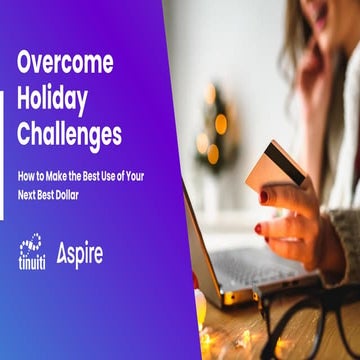 Overcome Holiday Challenges

How to Make the Best Use of Your Next Best Dollar

tinuiti Aspire